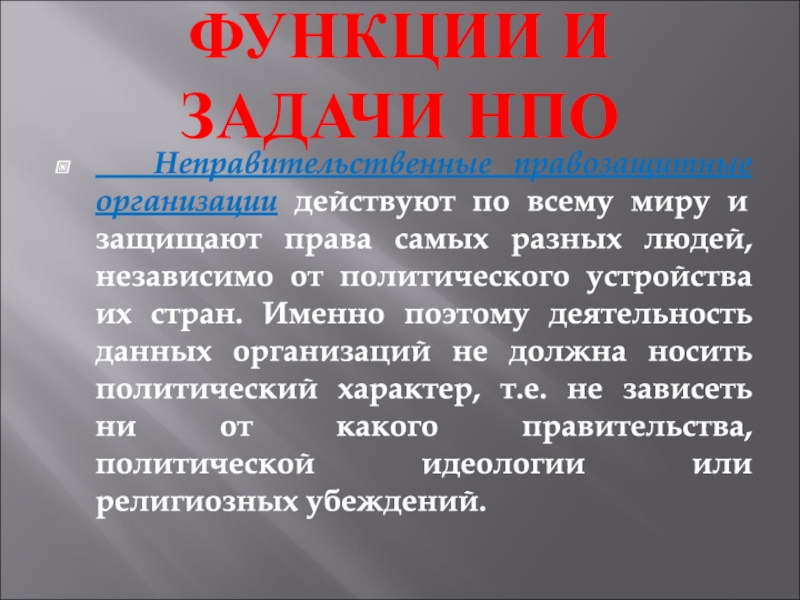 ФУНКЦИИ И ЗАДАЧИ НПО

Неправительственные правозащитные организации действуют по всему миру и защищают права самых разных людей, независимо от политического устройства их стран. Именно поэтому деятельность данных организаций не должна носить политический характер, т.е. не зависеть ни от какого правительства, политической идеологии или религиозных убеждений.